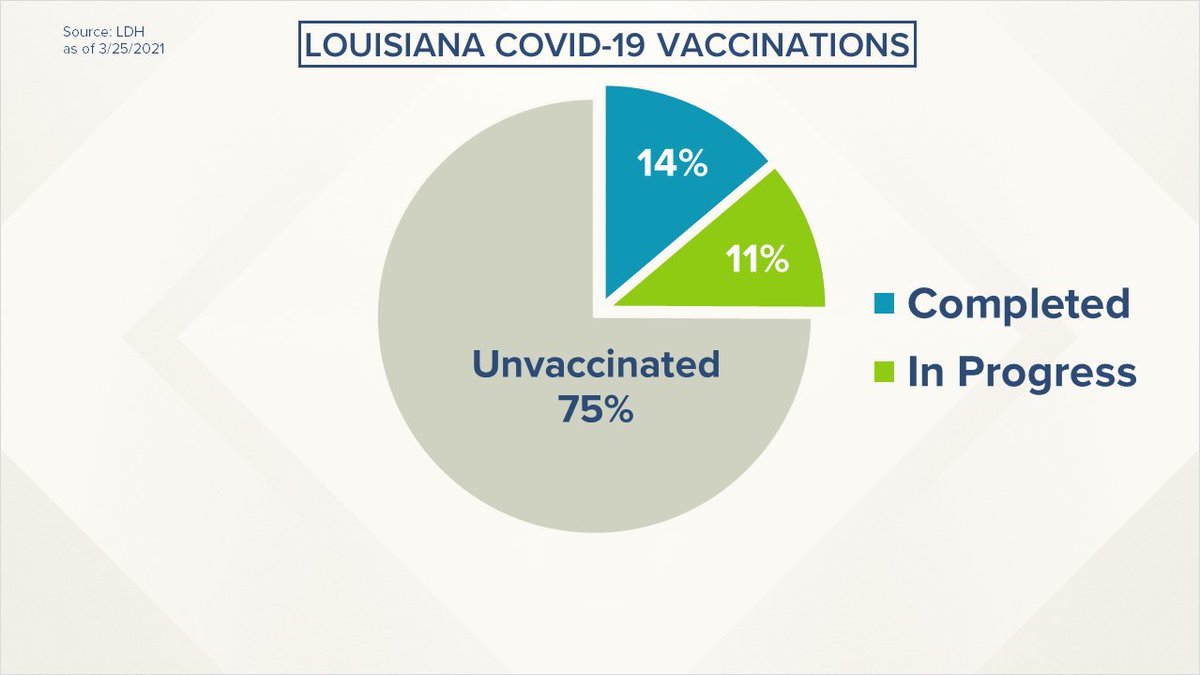 Source: LDH
as of 3/25/2021

LOUISIANA COVID-19 VACCINATIONS

14%

11%

Unvaccinated
75%

Completed

In Progress